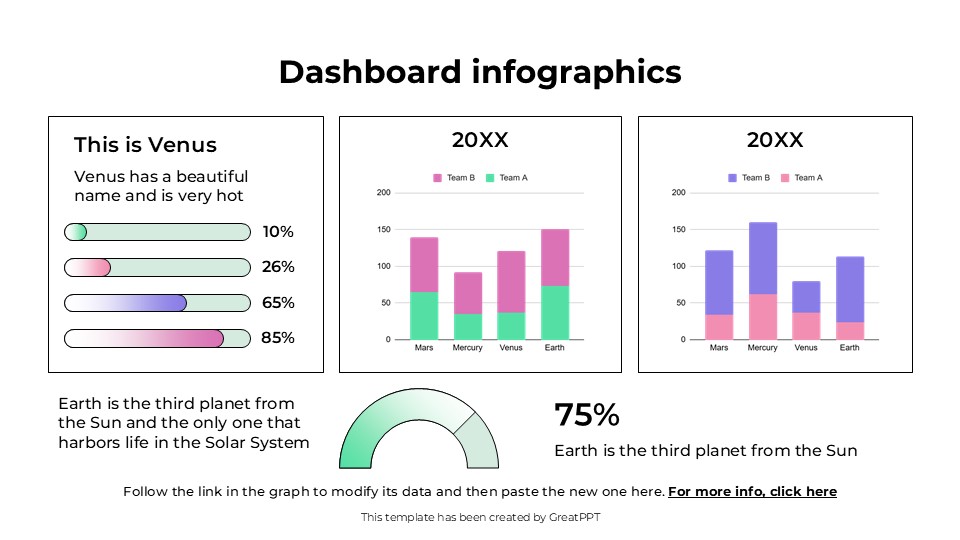 Dashboard infographics

This is Venus

Venus has a beautiful name and is very hot

10%

26%

65%

85%

20XX

Team B Team A

200
150
100
50
0

Mars Mercury Venus Earth

20XX

Team B Team A

200
150
100
50
0

Mars Mercury Venus Earth

Earth is the third planet from the Sun and the only one that harbors life in the Solar System

75%

Earth is the third planet from the Sun

Follow the link in the graph to modify its data and then paste the new one here. For more info, click here

This template has been created by GreatPPT